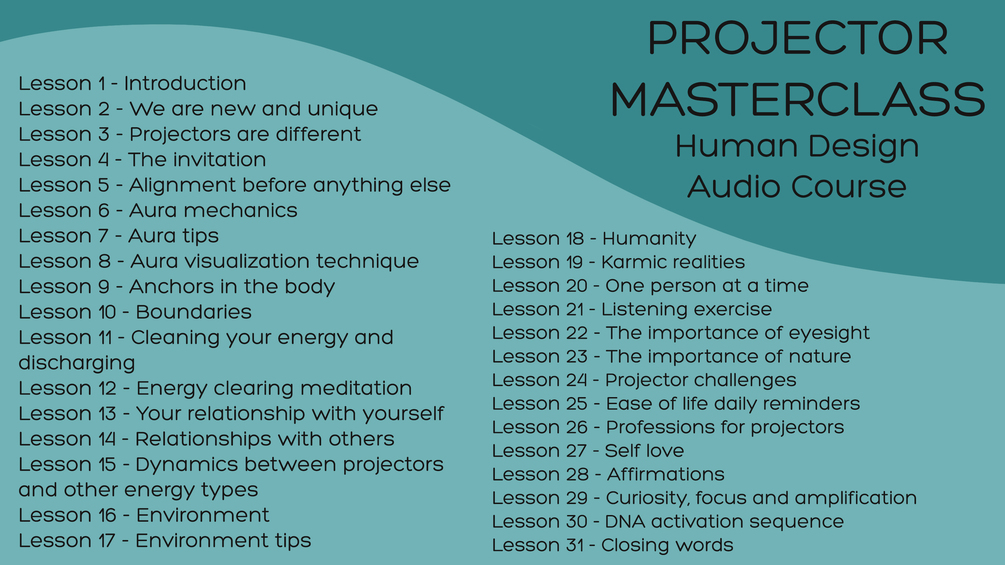 PROJECTOR MASTERCLASS
Human Design Audio Course

Lesson 1 - Introduction
Lesson 2 - We are new and unique
Lesson 3 - Projectors are different
Lesson 4 - The invitation
Lesson 5 - Alignment before anything else
Lesson 6 - Aura mechanics
Lesson 7 - Aura tips
Lesson 8 - Aura visualization technique
Lesson 9 - Anchors in the body
Lesson 10 - Boundaries
Lesson 11 - Cleaning your energy and discharging
Lesson 12 - Energy clearing meditation
Lesson 13 - Your relationship with yourself
Lesson 14 - Relationships with others
Lesson 15 - Dynamics between projectors and other energy types
Lesson 16 - Environment
Lesson 17 - Environment tips

Lesson 18 - Humanity
Lesson 19 - Karmic realities
Lesson 20 - One person at a time
Lesson 21 - Listening exercise
Lesson 22 - The importance of eyesight
Lesson 23 - The importance of nature
Lesson 24 - Projector challenges
Lesson 25 - Ease of life daily reminders
Lesson 26 - Professions for projectors
Lesson 27 - Self love
Lesson 28 - Affirmations
Lesson 29 - Curiosity, focus and amplification
Lesson 30 - DNA activation sequence
Lesson 31 - Closing words